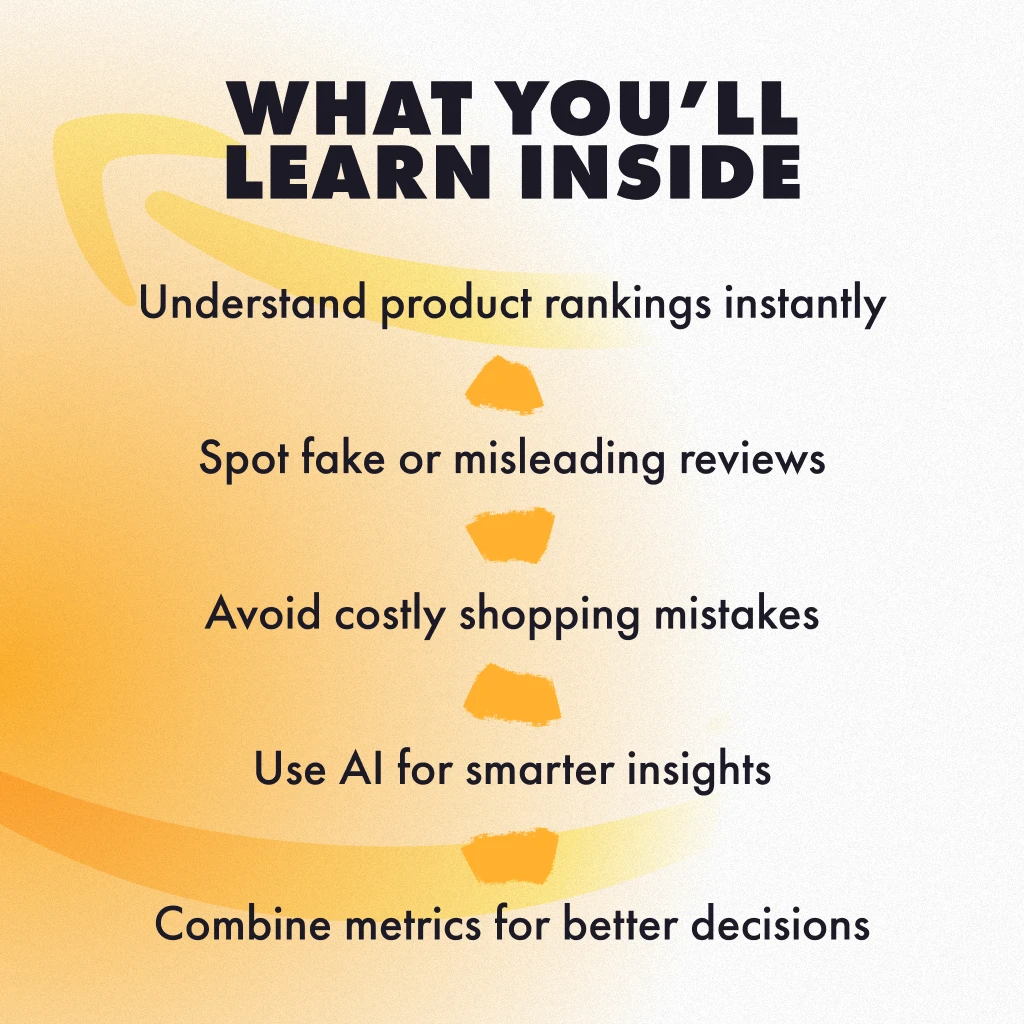 WHAT YOU'LL LEARN INSIDE

Understand product rankings instantly

Spot fake or misleading reviews

Avoid costly shopping mistakes

Use AI for smarter insights

Combine metrics for better decisions